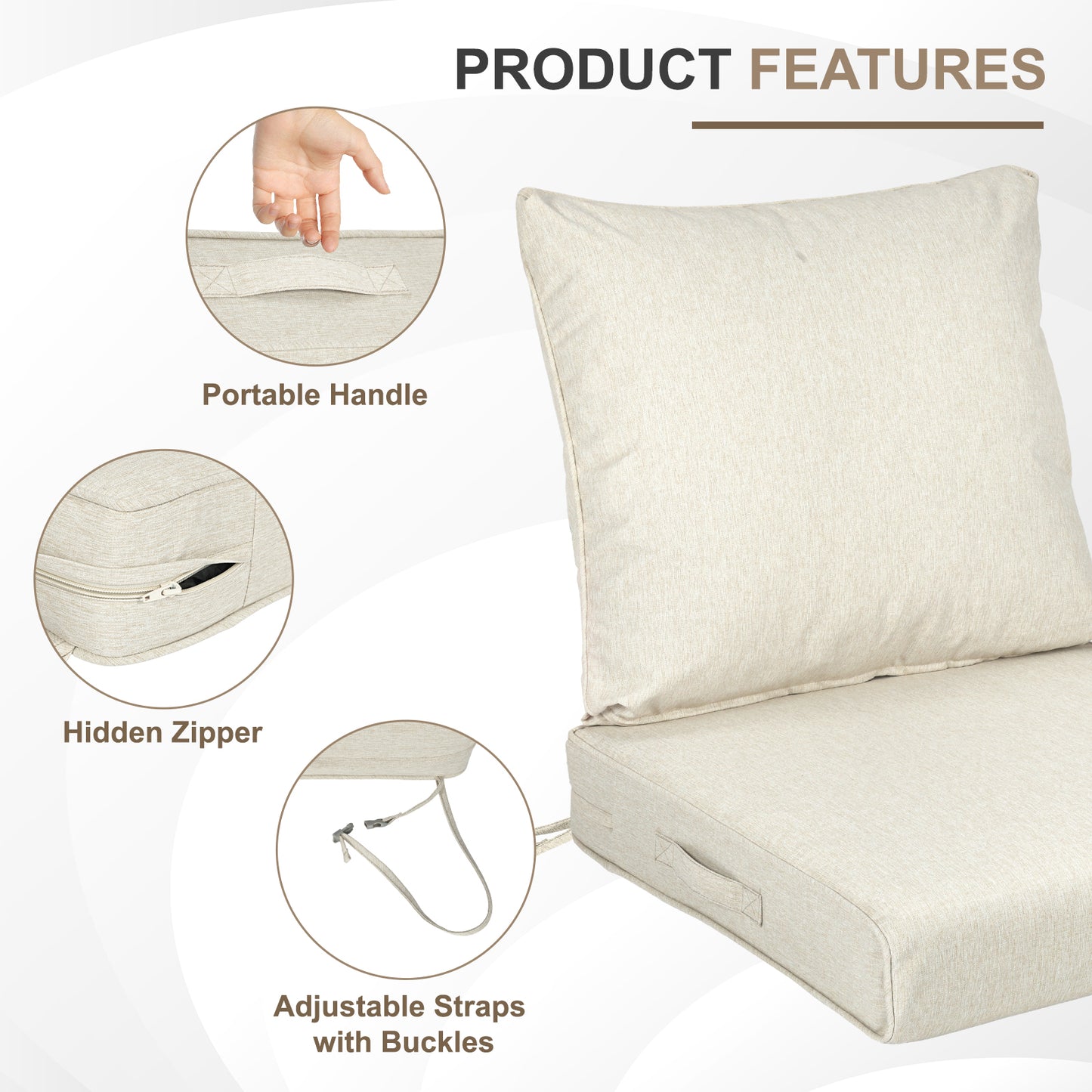 PRODUCT FEATURES

Portable Handle

Hidden Zipper

Adjustable Straps with Buckles